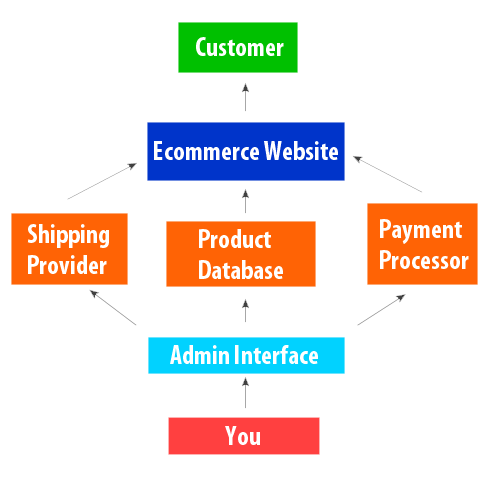 Customer

Ecommerce Website

Shipping Provider

Product Database

Payment Processor

Admin Interface

You